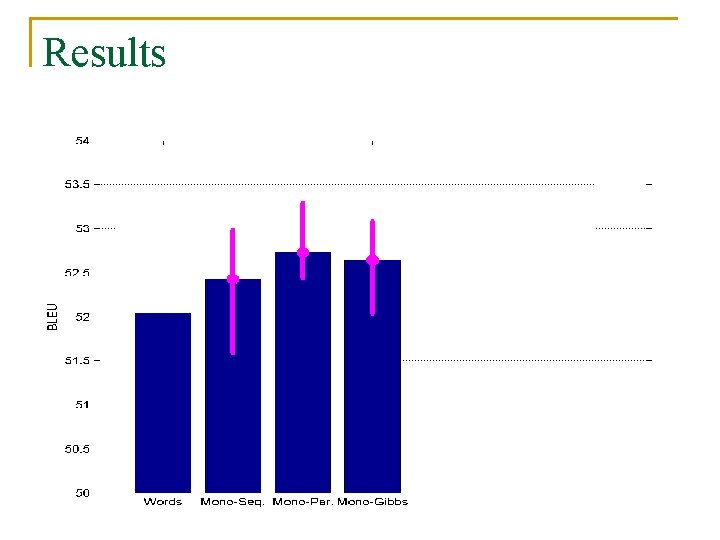 Results

54
53.5
53
52.5
52
51.5
51
50.5
50

BLEU

Words
Mono-Seq.
Mono-Per.
Mono-Gibbs